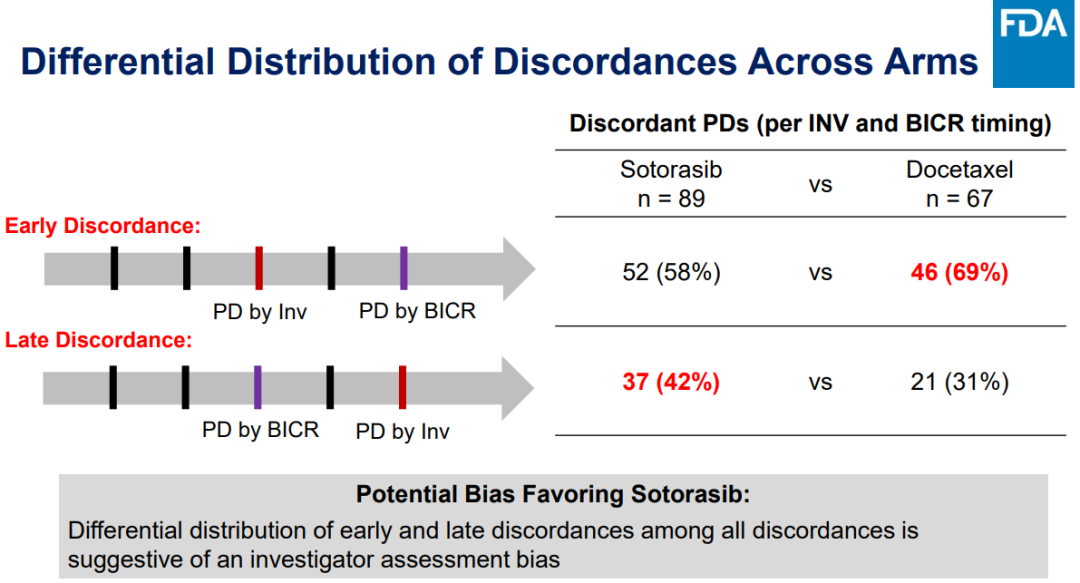 FDA

Differential Distribution of Discordances Across Arms

Early Discordance:

PD by Inv PD by BICR

Late Discordance:

PD by BICR PD by Inv

Discordant PDs (per INV and BICR timing)

| Sotorasib n = 89 | vs | Docetaxel n = 67 |
|---|---|---|
| 52 (58%) | vs | 46 (69%) |
| 37 (42%) | vs | 21 (31%) |

Potential Bias Favoring Sotorasib:

Differential distribution of early and late discordances among all discordances is suggestive of an investigator assessment bias